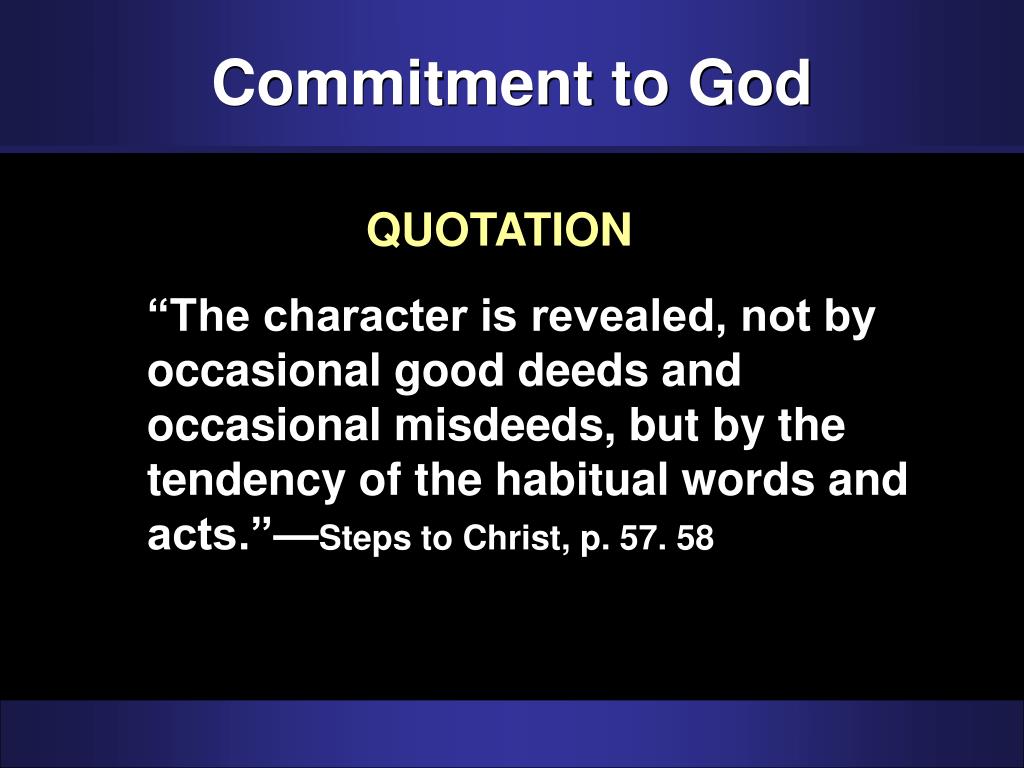 Commitment to God

QUOTATION

“The character is revealed, not by occasional good deeds and occasional misdeeds, but by the tendency of the habitual words and acts.”—Steps to Christ, p. 57. 58